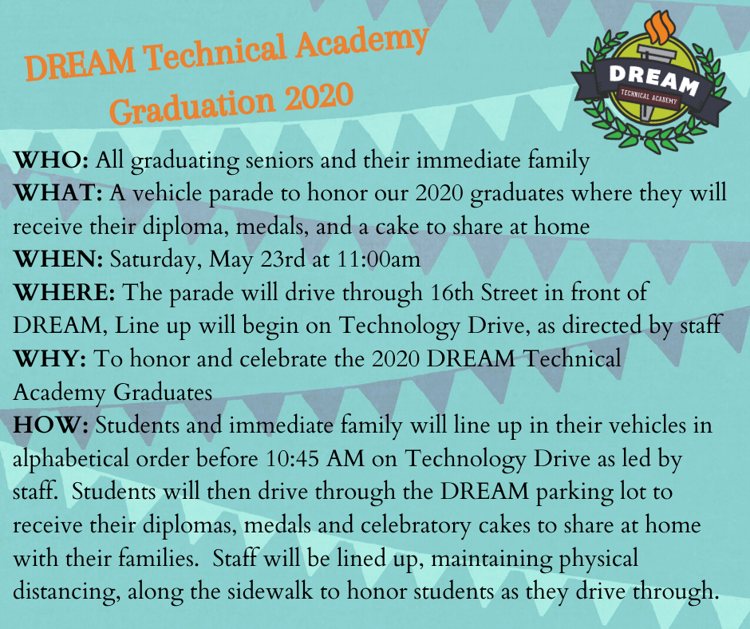 DREAM Technical Academy
Graduation 2020

DREAM
TECHNICAL ACADEMY

WHO: All graduating seniors and their immediate family
WHAT: A vehicle parade to honor our 2020 graduates where they will receive their diploma, medals, and a cake to share at home
WHEN: Saturday, May 23rd at 11:00am
WHERE: The parade will drive through 16th Street in front of DREAM, Line up will begin on Technology Drive, as directed by staff
WHY: To honor and celebrate the 2020 DREAM Technical Academy Graduates
HOW: Students and immediate family will line up in their vehicles in alphabetical order before 10:45 AM on Technology Drive as led by staff. Students will then drive through the DREAM parking lot to receive their diplomas, medals and celebratory cakes to share at home with their families. Staff will be lined up, maintaining physical distancing, along the sidewalk to honor students as they drive through.